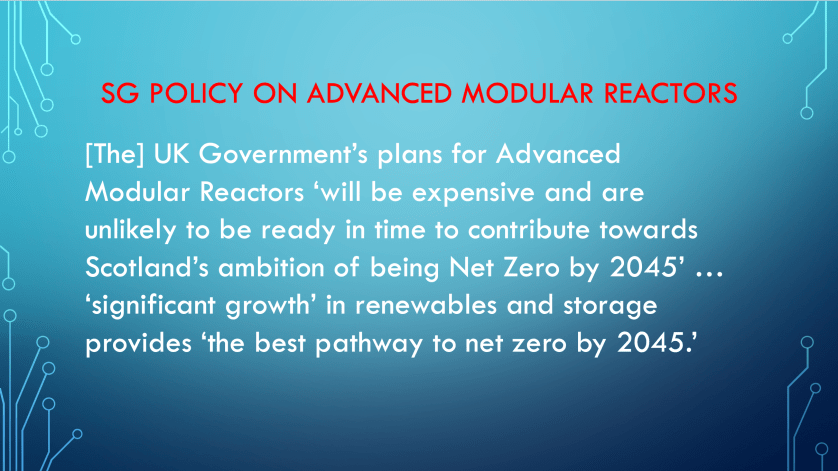 SG POLICY ON ADVANCED MODULAR REACTORS

[The] UK Government’s plans for Advanced Modular Reactors ‘will be expensive and are unlikely to be ready in time to contribute towards Scotland’s ambition of being Net Zero by 2045’ … ‘significant growth’ in renewables and storage provides ‘the best pathway to net zero by 2045.’